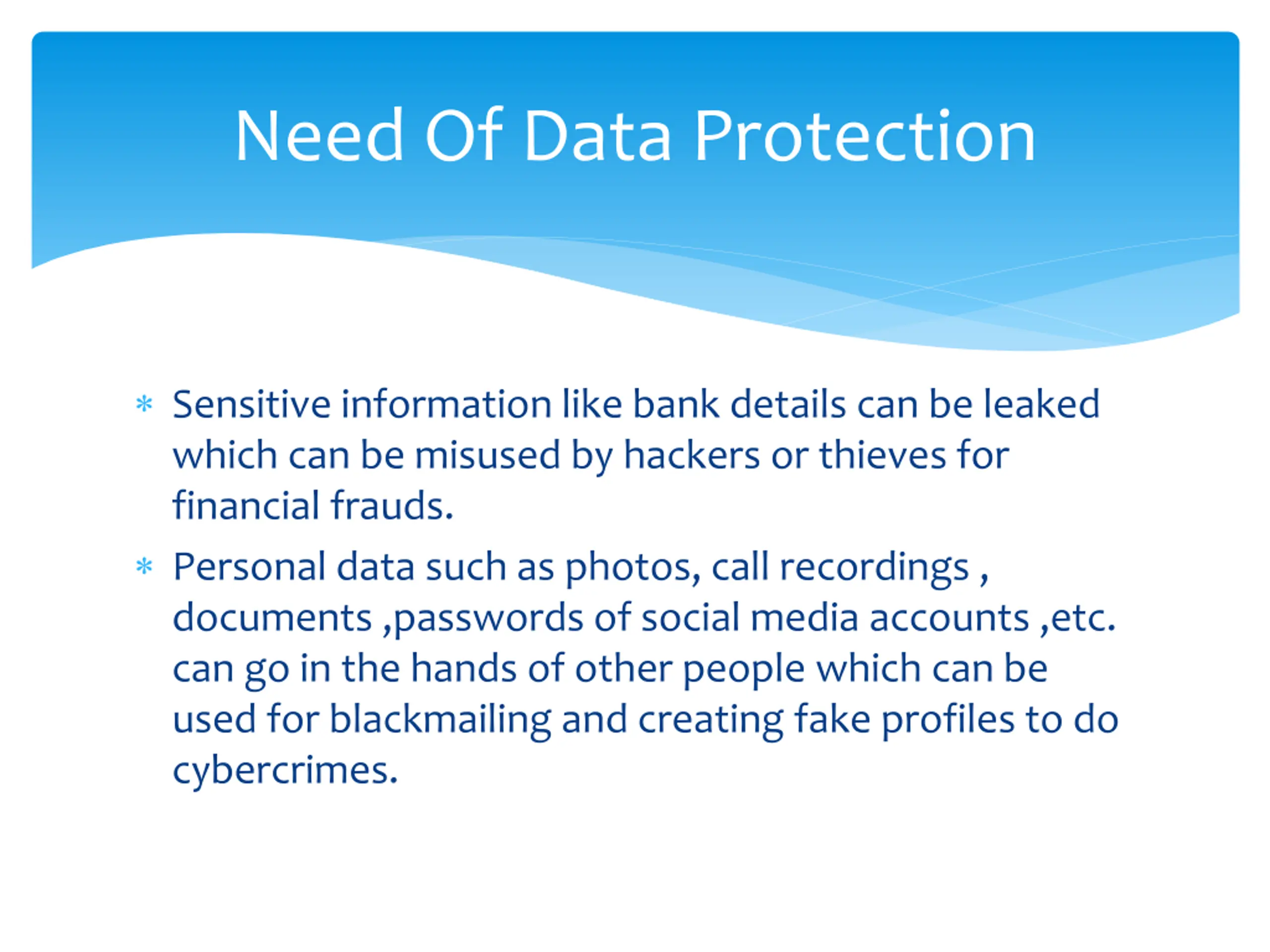 Need Of Data Protection

* Sensitive information like bank details can be leaked which can be misused by hackers or thieves for financial frauds.

* Personal data such as photos, call recordings , documents ,passwords of social media accounts ,etc. can go in the hands of other people which can be used for blackmailing and creating fake profiles to do cybercrimes.